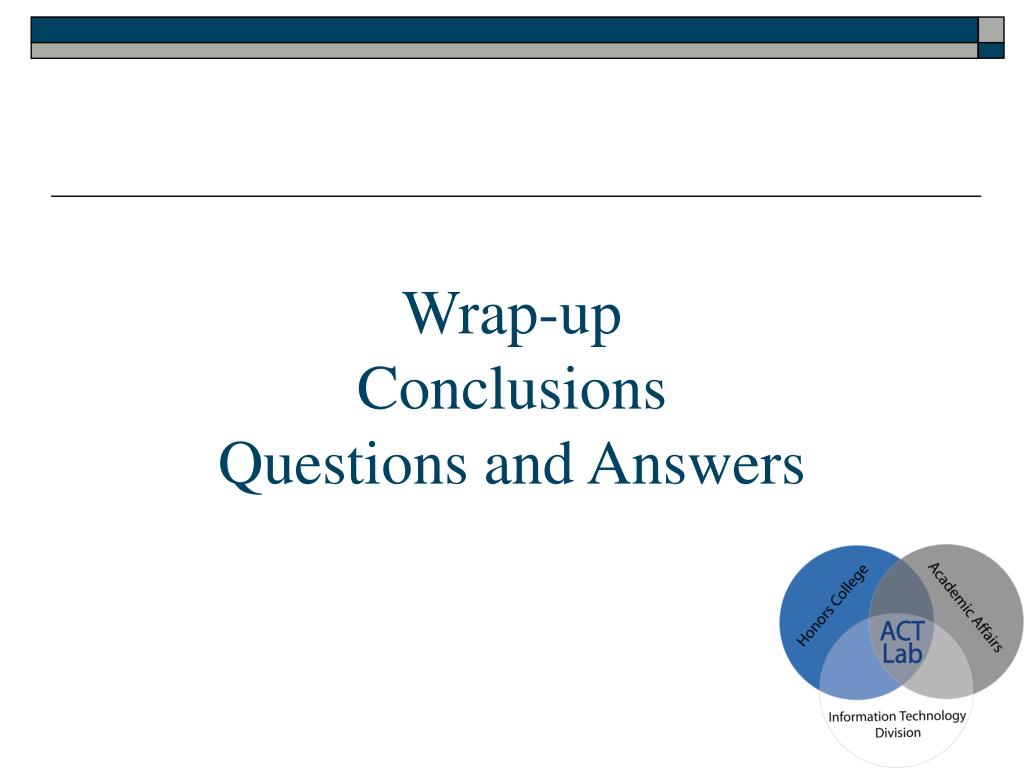 Wrap-up
Conclusions
Questions and Answers

Honors College
Academic Affairs
ACT Lab
Information Technology Division